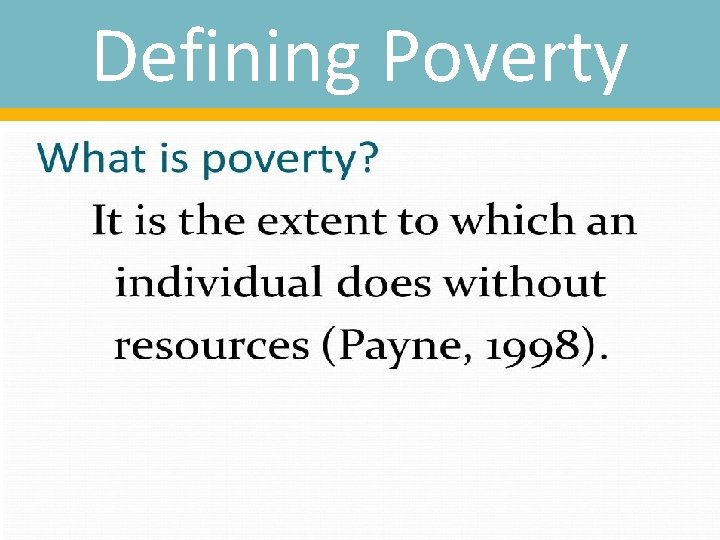 Defining Poverty

What is poverty?

It is the extent to which an individual does without resources (Payne, 1998).